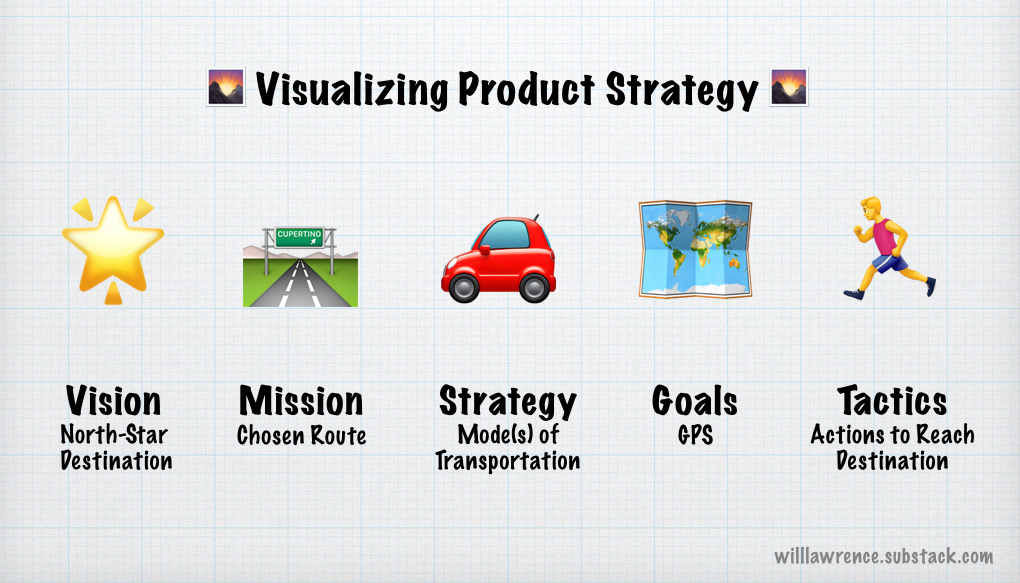 Visualizing Product Strategy

CUPERTINO

Vision
North-Star Destination

Mission
Chosen Route

Strategy
Mode(s) of Transportation

Goals
GPS

Tactics
Actions to Reach Destination

willawrence.substack.com